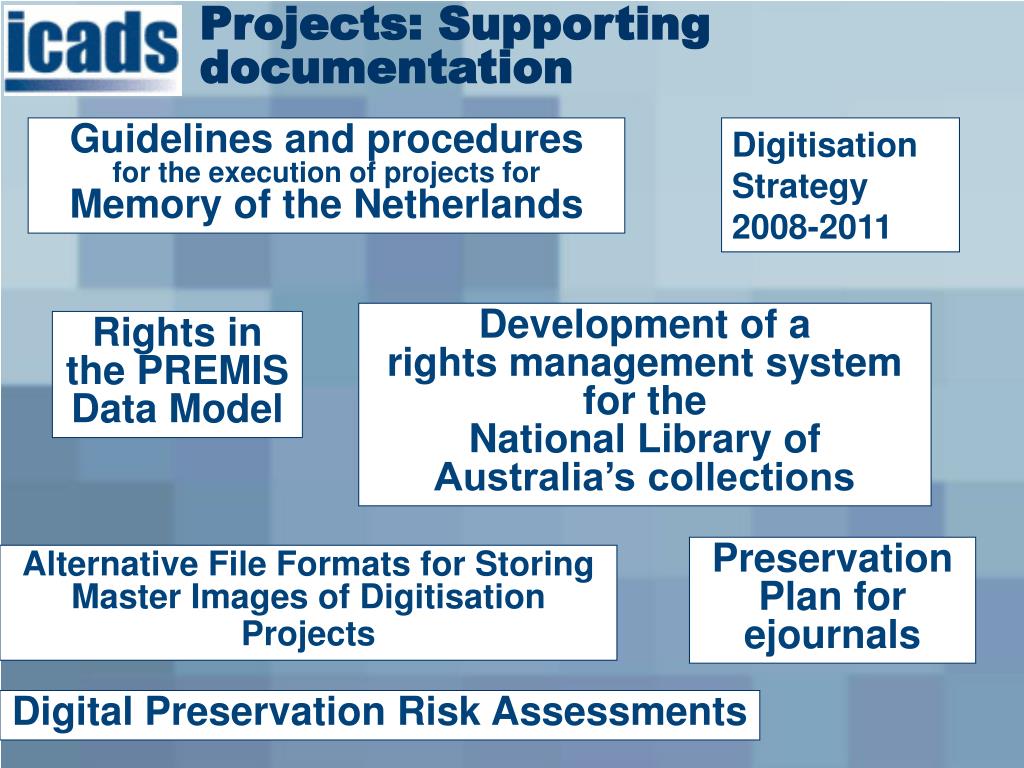 icads

Projects: Supporting documentation

Guidelines and procedures
for the execution of projects for
Memory of the Netherlands

Digitisation Strategy 2008-2011

Rights in the PREMIS Data Model

Development of a rights management system for the National Library of Australia's collections

Alternative File Formats for Storing Master Images of Digitisation Projects

Preservation Plan for ejournals

Digital Preservation Risk Assessments